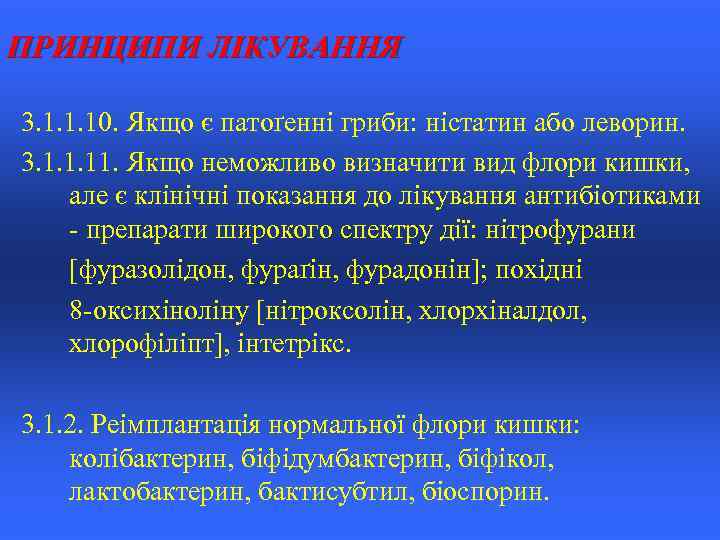 ПРИНЦИПИ ЛІКУВАННЯ

3.1.1.10. Якщо є патоґенні гриби: ністатин або леворин.

3.1.1.11. Якщо неможливо визначити вид флори кишки, але є клінічні показання до лікування антибіотиками - препарати широкого спектру дії: нітрофурани

[фуразолідон, фураґін, фурадонін]; похідні

8-оксихіноліну [нітроксолін, хлорхіналдол, хлорофіліпт], інтетрікс.

3.1.2. Реімплантація нормальної флори кишки: колібактерин, біфідумбактерин, біфікол, лактобактерин, бактисубтил, біоспорин.